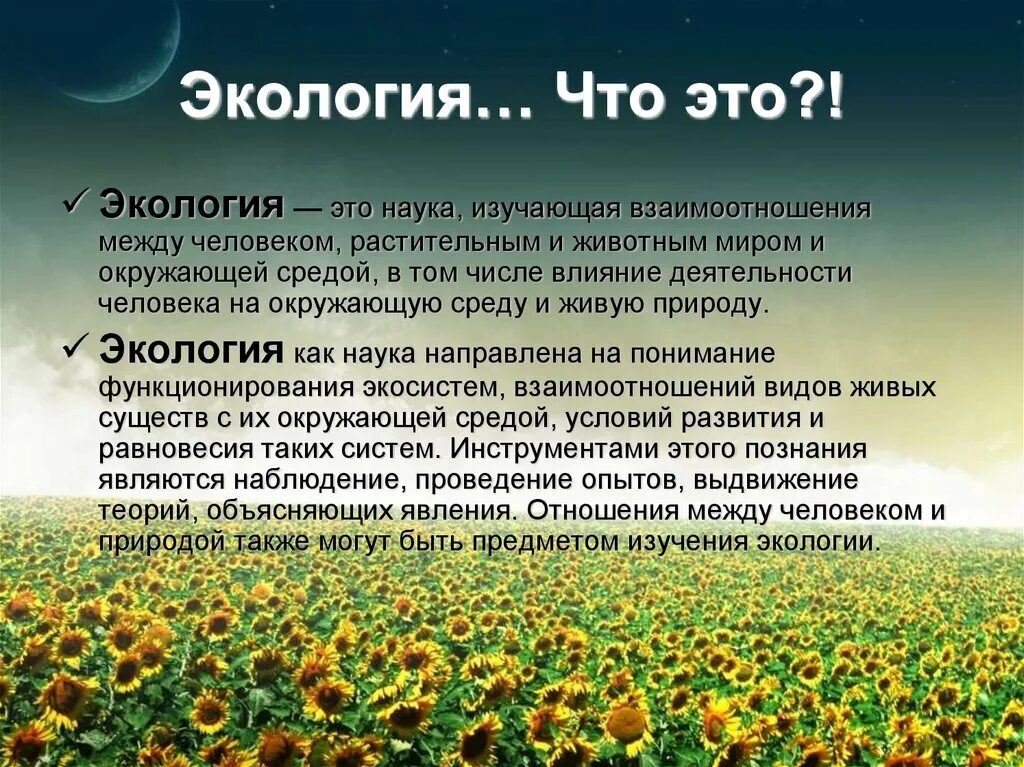 Экология… Что это?!

✓ Экология — это наука, изучающая взаимоотношения между человеком, растительным и животным миром и окружающей средой, в том числе влияние деятельности человека на окружающую среду и живую природу.

✓ Экология как наука направлена на понимание функционирования экосистем, взаимоотношений видов живых существ с их окружающей средой, условий развития и равновесия таких систем. Инструментами этого познания являются наблюдение, проведение опытов, выдвижение теорий, объясняющих явления. Отношения между человеком и природой также могут быть предметом изучения экологии.